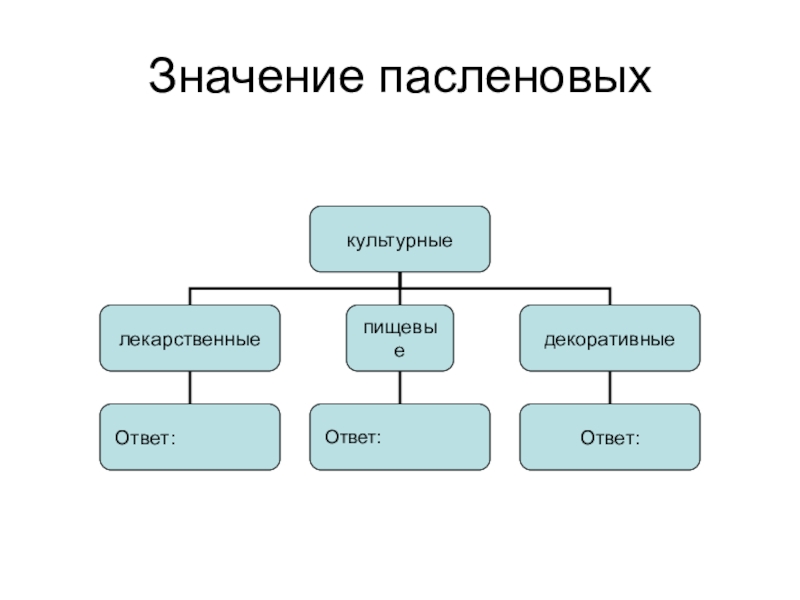 Значение пасленовых

культурные

лекарственные

пищевые

декоративные

Ответ:

Ответ:

Ответ: